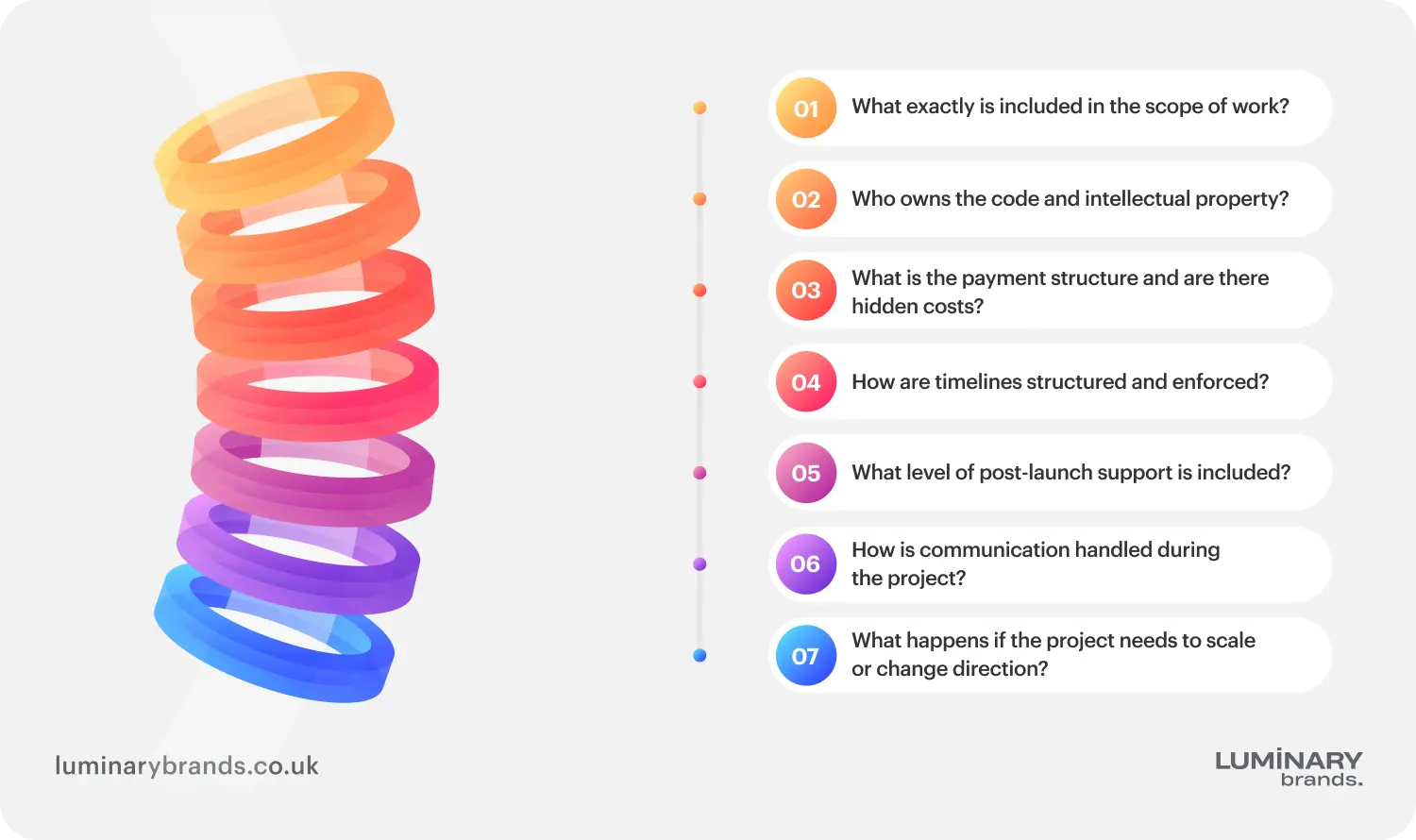 01 What exactly is included in the scope of work?

02 Who owns the code and intellectual property?

03 What is the payment structure and are there hidden costs?

04 How are timelines structured and enforced?

05 What level of post-launch support is included?

06 How is communication handled during the project?

07 What happens if the project needs to scale or change direction?

luminarybrands.co.uk

LUMINARY brands.